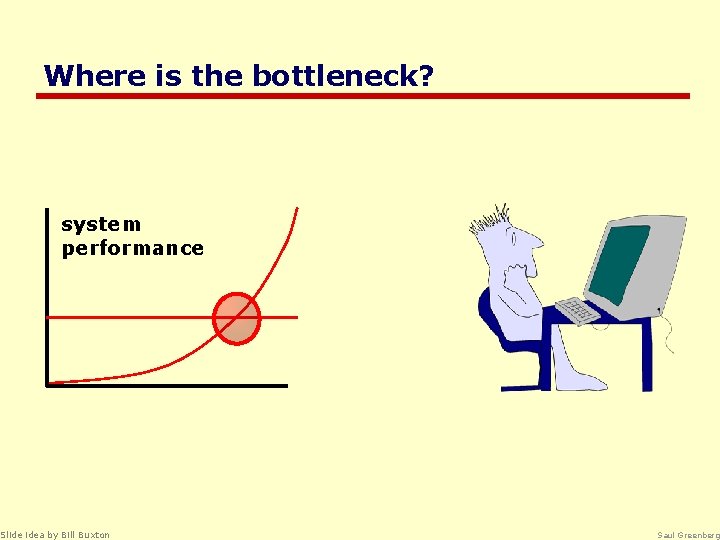 Where is the bottleneck?

system performance

Slide idea by Bill Buxton

Saul Greenberg